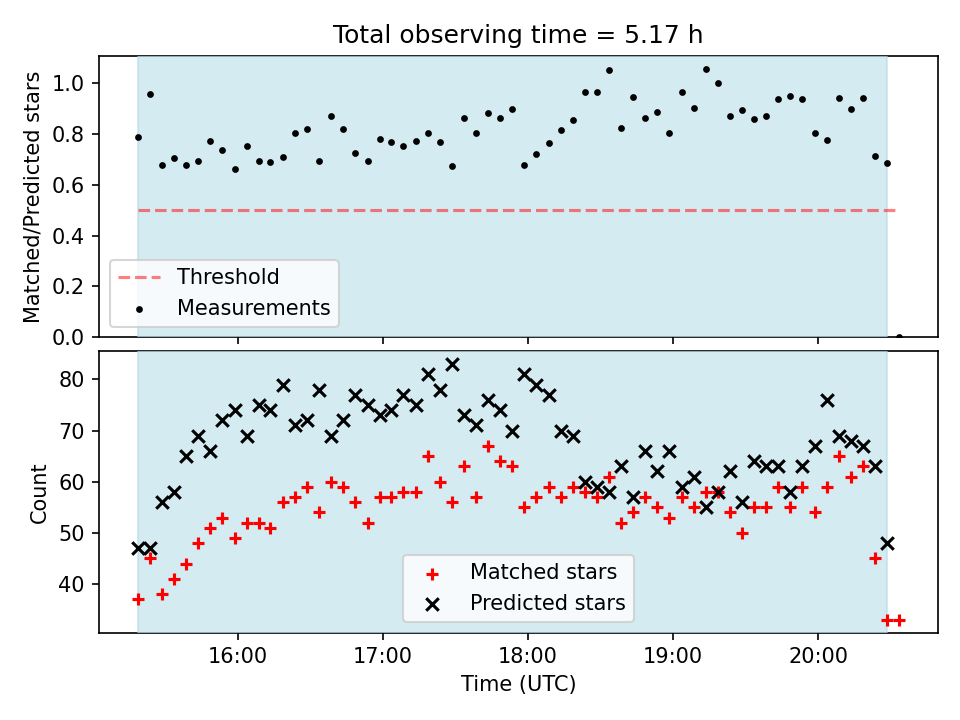 Total observing time = 5.17 h

Matched/Predicted stars

1.0
0.8
0.6
0.4
0.2
0.0

Threshold
Measurements

Count

80
70
60
50
40

Matched stars
Predicted stars

16:00
17:00
18:00
19:00
20:00

Time (UTC)